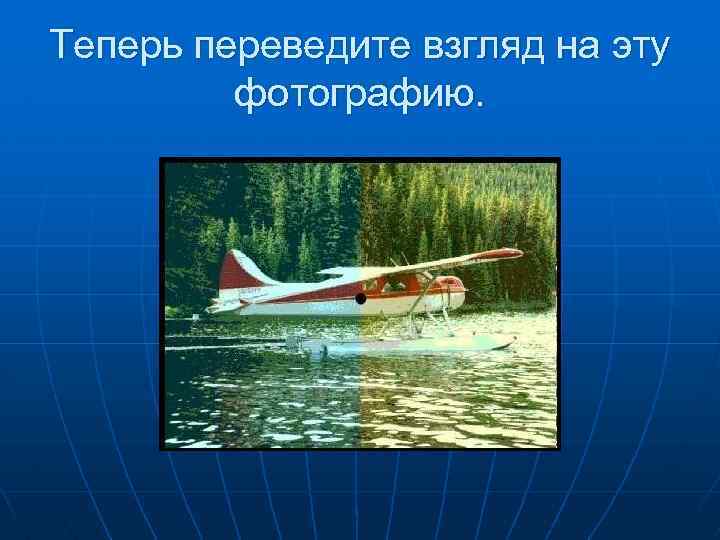 Теперь переведите взгляд на эту фотографию.